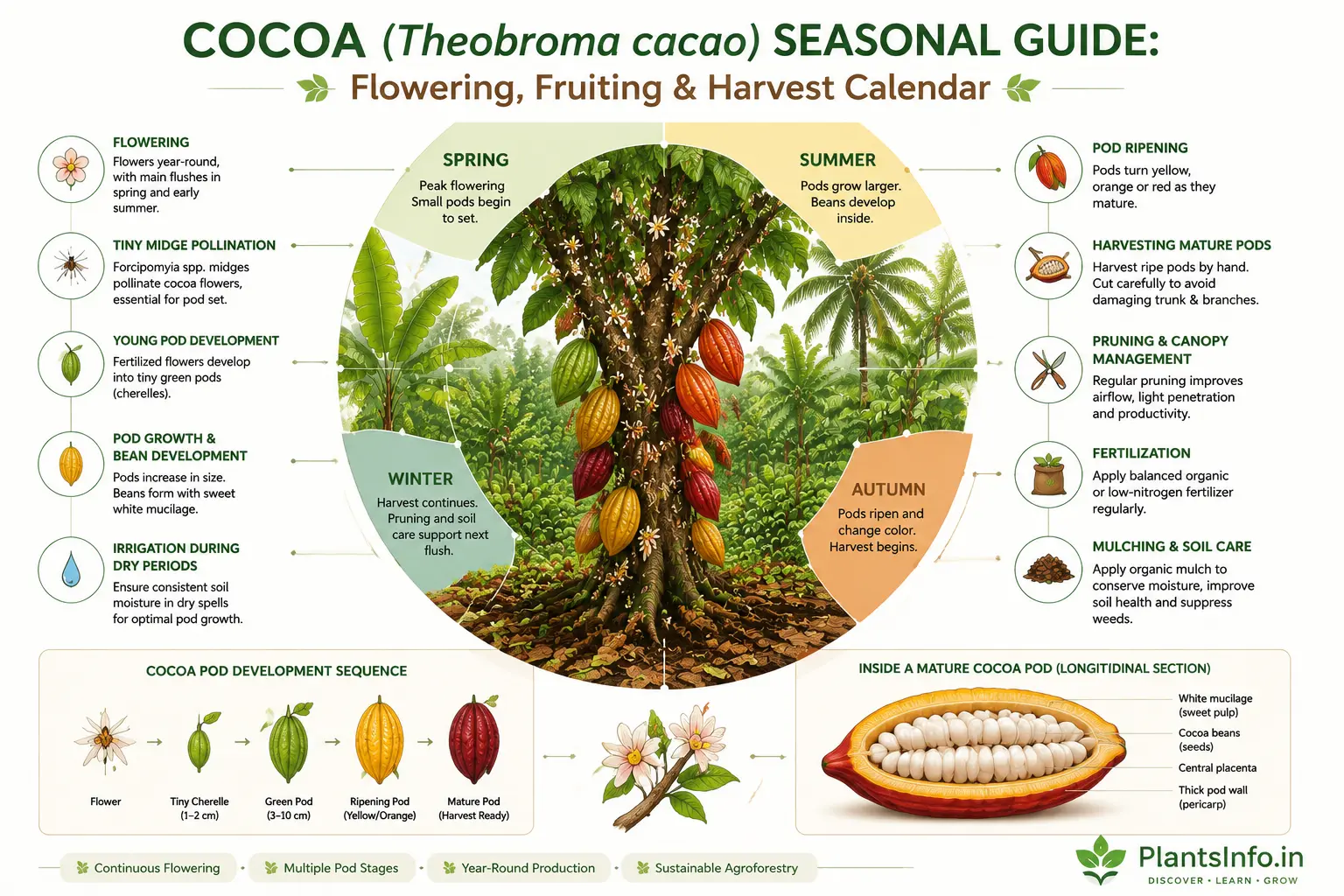 COCOA (Theobroma cacao) SEASONAL GUIDE:
Flowering, Fruiting & Harvest Calendar

FLOWERING
Flowers year-round, with main flushes in spring and early summer.

TINY MIDGE POLLINATION
Forcipomyia spp. midges pollinate cocoa flowers, essential for pod set.

YOUNG POD DEVELOPMENT
Fertilized flowers develop into tiny green pods (cherelles).

POD GROWTH & BEAN DEVELOPMENT
Pods increase in size. Beans form with sweet white mucilage.

IRRIGATION DURING DRY PERIODS
Ensure consistent soil moisture in dry spells for optimal pod growth.

SPRING
Peak flowering Small pods begin to set.

SUMMER
Pods grow larger. Beans develop inside.

WINTER
Harvest continues. Pruning and soil care support next flush.

AUTUMN
Pods ripen and change color. Harvest begins.

POD RIPENING
Pods turn yellow, orange or red as they mature.

HARVESTING MATURE PODS
Harvest ripe pods by hand. Cut carefully to avoid damaging trunk & branches.

PRUNING & CANOPY MANAGEMENT
Regular pruning improves airflow, light penetration and productivity.

FERTILIZATION
Apply balanced organic or low-nitrogen fertilizer regularly.

MULCHING & SOIL CARE
Apply organic mulch to conserve moisture, improve soil health and suppress weeds.

COCOA POD DEVELOPMENT SEQUENCE
Flower
Tiny Cherelle (1–2 cm)
Green Pod (3–10 cm)
Ripening Pod (Yellow/Orange)
Mature Pod (Harvest Ready)

INSIDE A MATURE COCOA POD (LONGITIDINAL SECTION)
White mucilage (sweet pulp)
Cocoa beans (seeds)
Central placenta
Thick pod wall (pericarp)

Continuous Flowering
Multiple Pod Stages
Year-Round Production
Sustainable Agroforestry

PlantsInfo.in
DISCOVER • LEARN • GROW